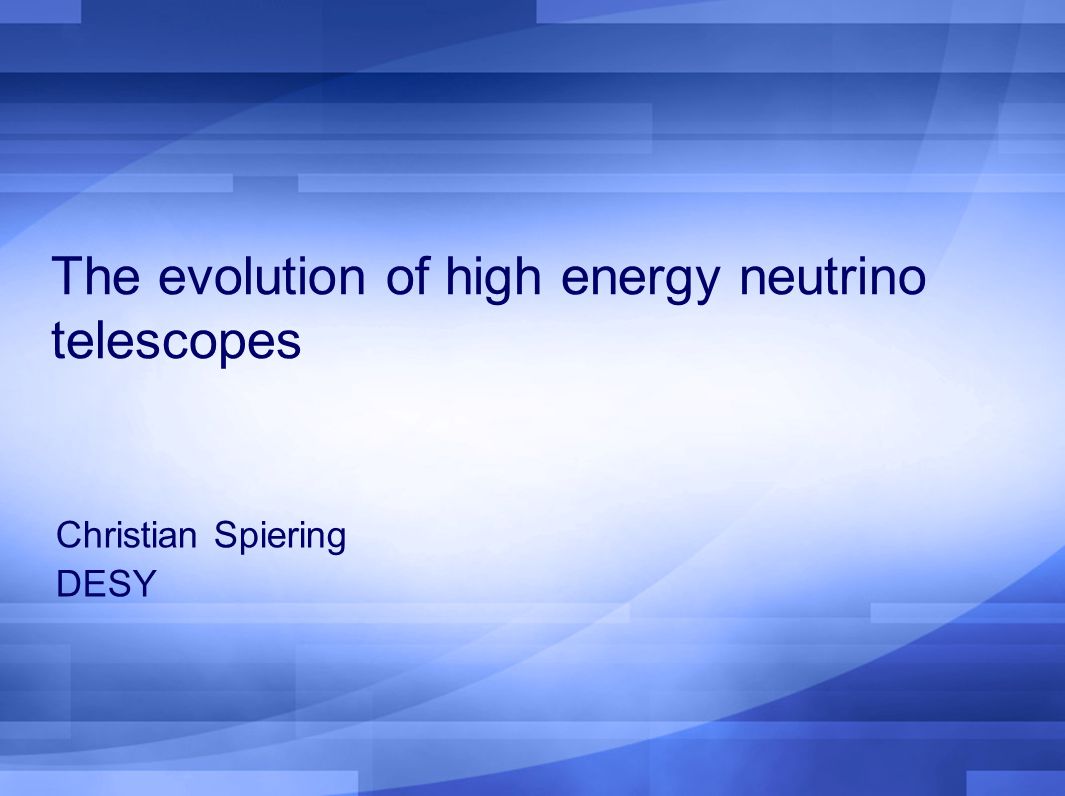 The evolution of high energy neutrino telescopes

Christian Spiering
DESY